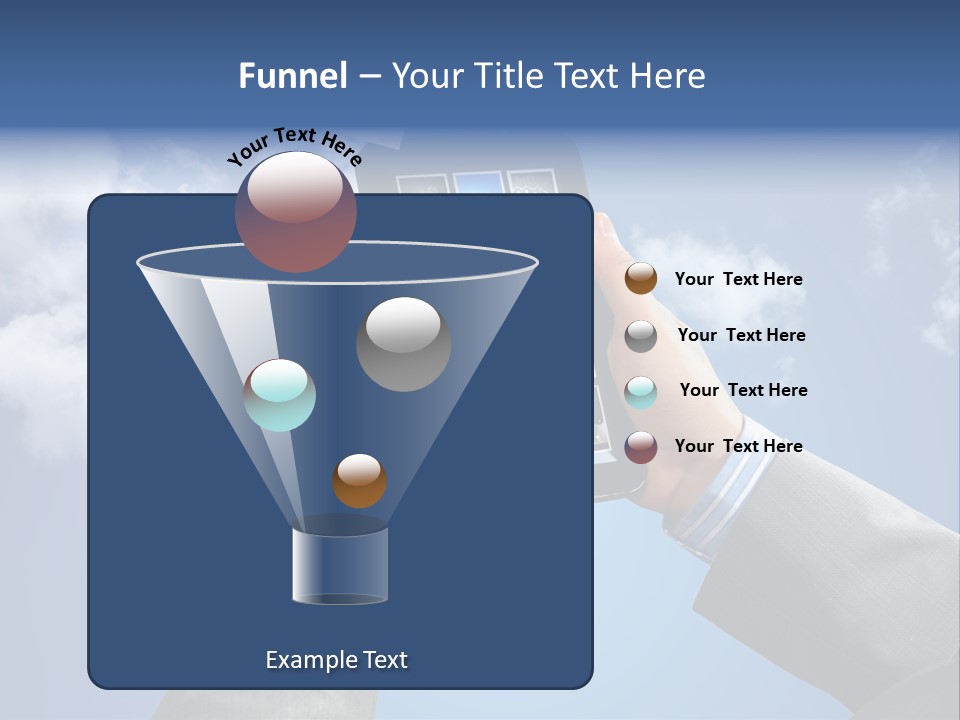 Funnel – Your Title Text Here

Your Text Here

Your Text Here

Your Text Here

Your Text Here

Your Text Here

Example Text